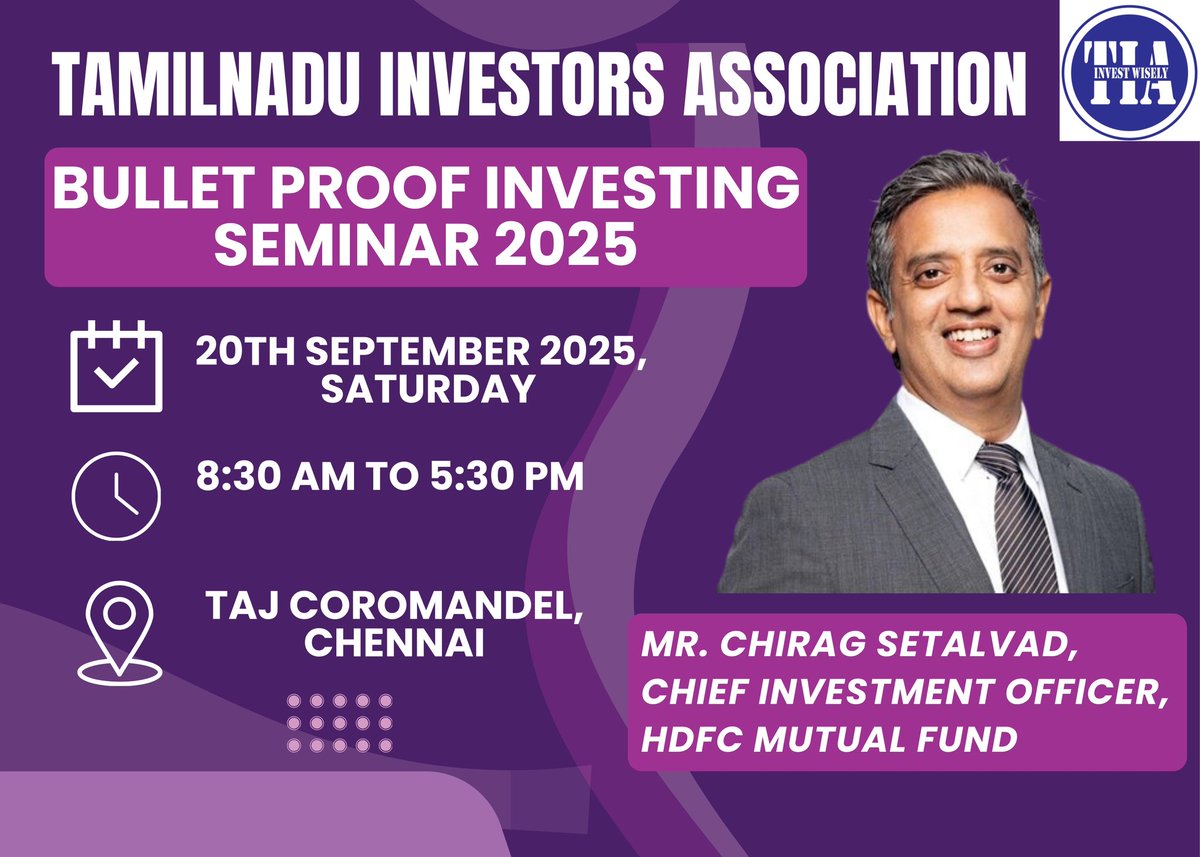 TAMILNADU INVESTORS ASSOCIATION

TIA
INVEST WISELY

BULLET PROOF INVESTING SEMINAR 2025

20TH SEPTEMBER 2025, SATURDAY

8:30 AM TO 5:30 PM

TAJ COROMANDEL, CHENNAI

MR. CHIRAG SETALVAD, CHIEF INVESTMENT OFFICER, HDFC MUTUAL FUND